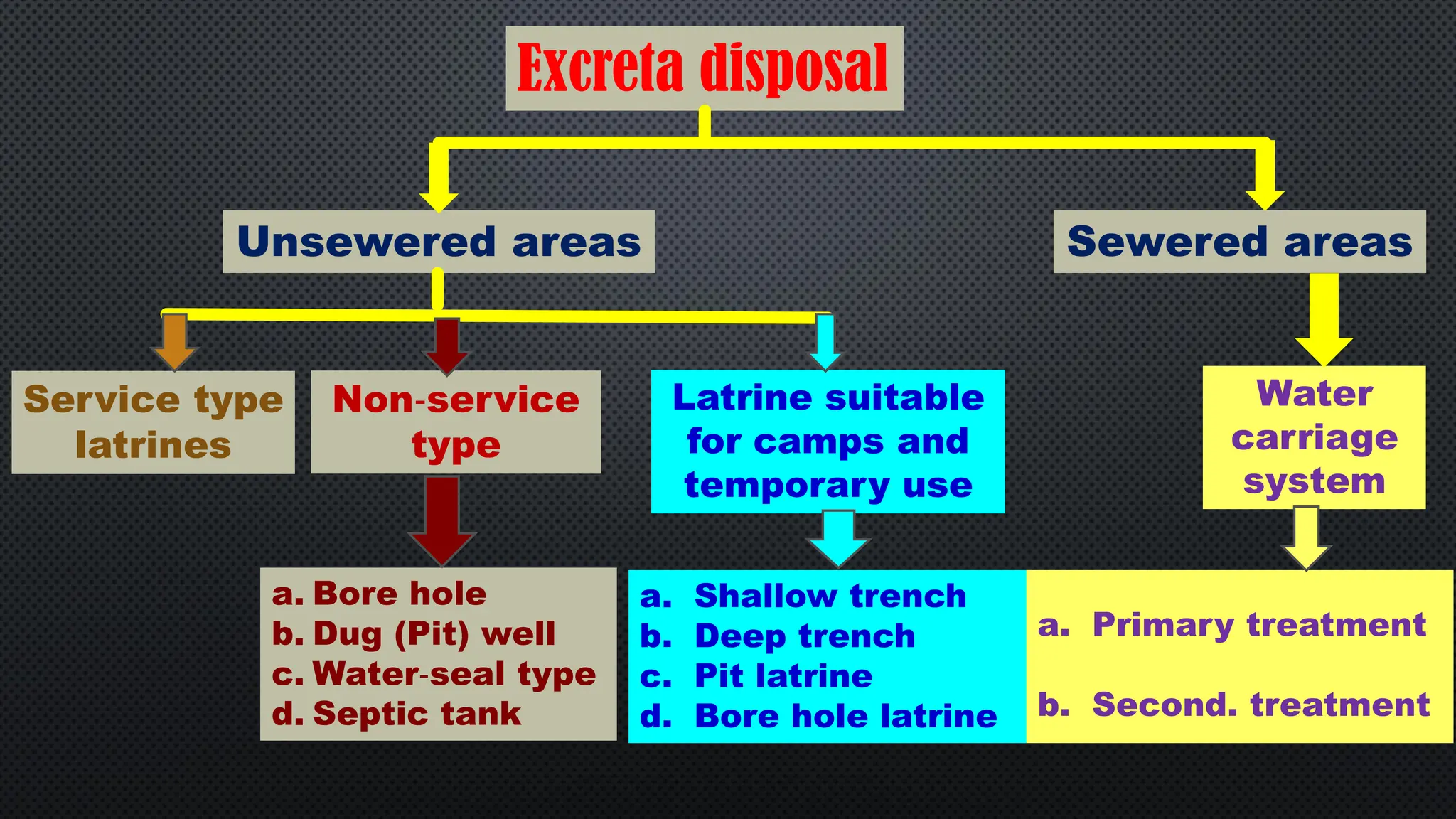 Excreta disposal

Unsewered areas

Sewered areas

Service type latrines

Non-service type

Latrine suitable for camps and temporary use

Water carriage system

a. Bore hole
b. Dug (Pit) well
c. Water-seal type
d. Septic tank

a. Shallow trench
b. Deep trench
c. Pit latrine
d. Bore hole latrine

a. Primary treatment

b. Second. treatment